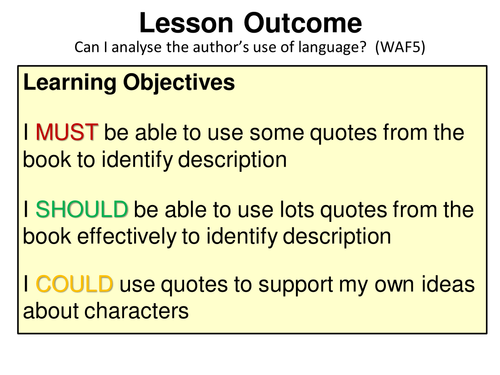 Lesson Outcome
Can I analyse the author's use of language? (WAF5)

Learning Objectives

I MUST be able to use some quotes from the book to identify description

I SHOULD be able to use lots quotes from the book effectively to identify description

I COULD use quotes to support my own ideas about characters